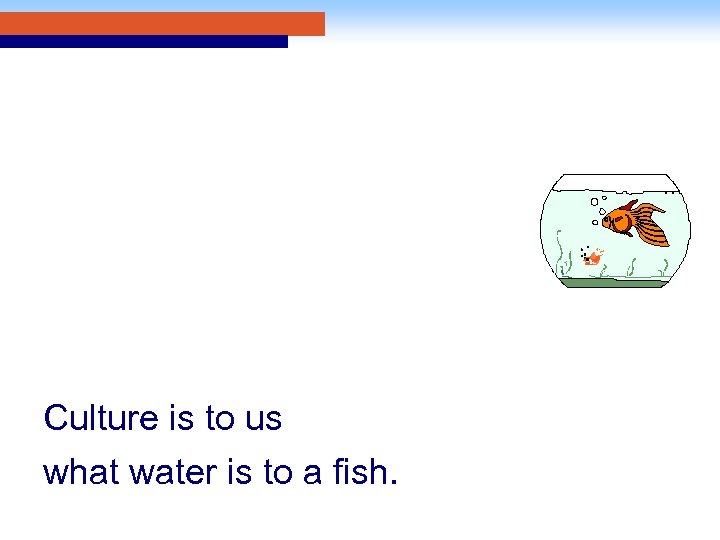 Culture is to us
what water is to a fish.